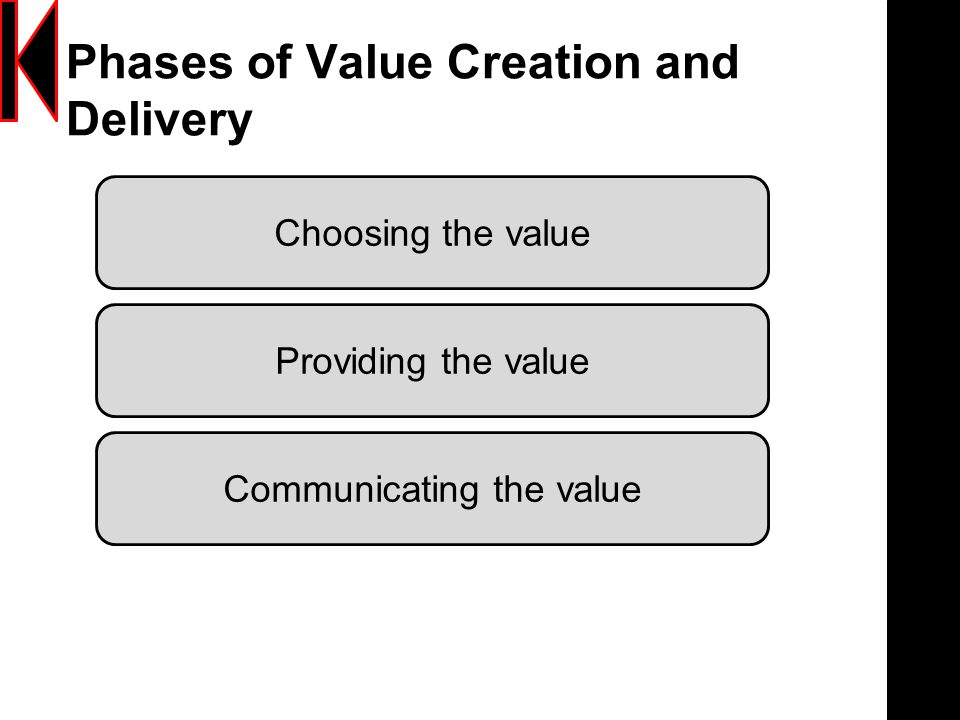 Phases of Value Creation and Delivery

Choosing the value

Providing the value

Communicating the value